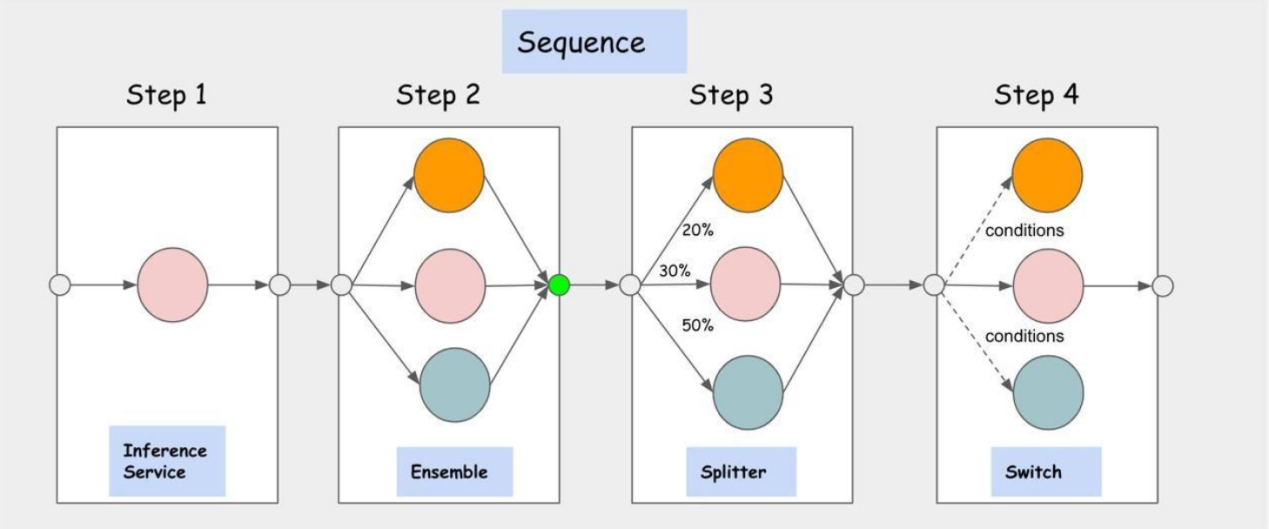 Sequence

Step 1

Inference Service

Step 2

Ensemble

Step 3

20%

30%

50%

Splitter

Step 4

conditions

conditions

Switch